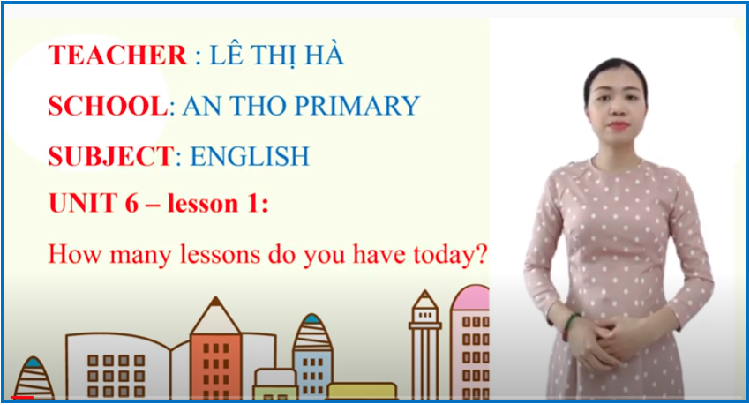 TEACHER : LÊ THỊ HÀ

SCHOOL: AN THO PRIMARY

SUBJECT: ENGLISH

UNIT 6 – lesson 1:

How many lessons do you have today?